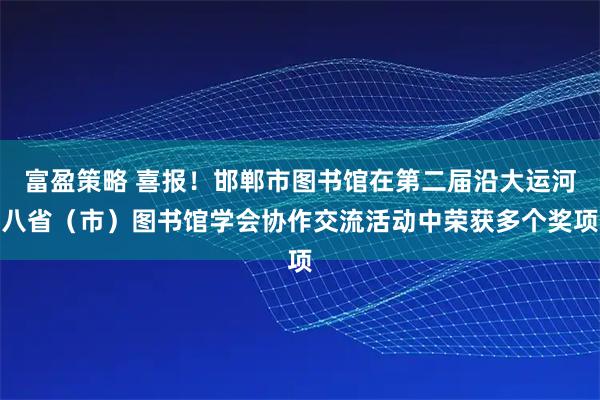 富盈策略 喜报！邯郸市图书馆在第二届沿大运河八省（市）图书馆学会协作交流活动中荣获多个奖项项